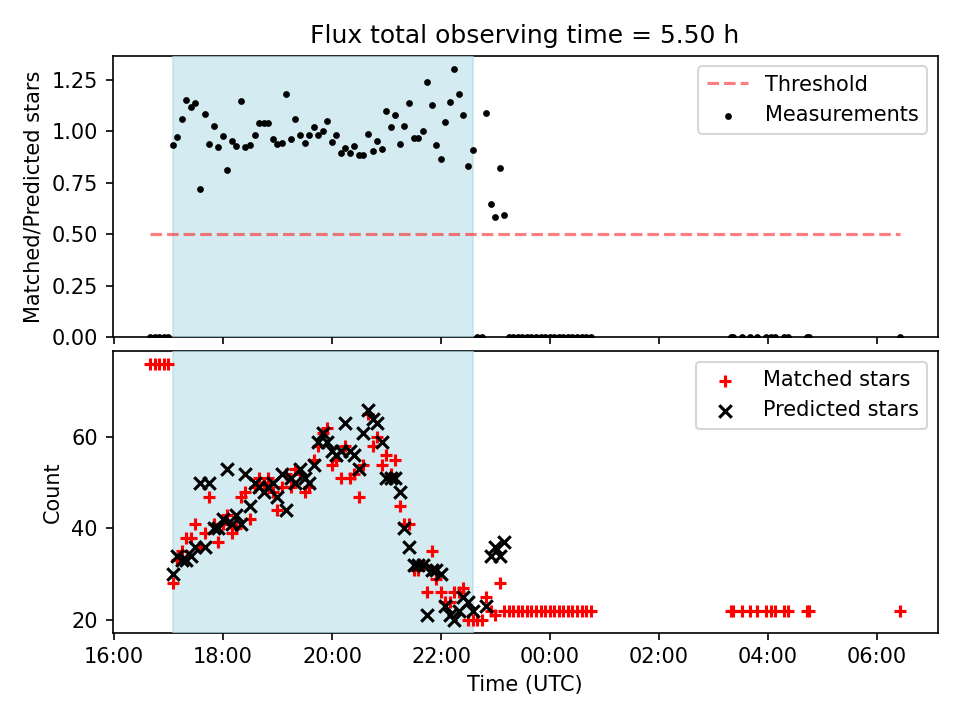 Flux total observing time = 5.50 h

Matched/Predicted stars

1.25
1.00
0.75
0.50
0.25
0.00

Threshold
Measurements

Count

60
40
20

Matched stars
Predicted stars

16:00
18:00
20:00
22:00
00:00
02:00
04:00
06:00

Time (UTC)